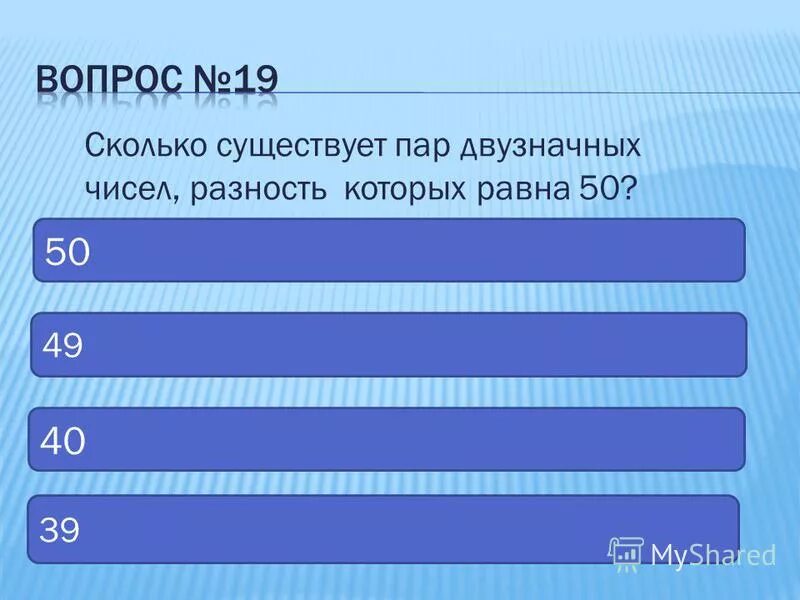 ВОПРОС №19

Сколько существует пар двузначных чисел, разность которых равна 50?

50

49

40

39

MyShared